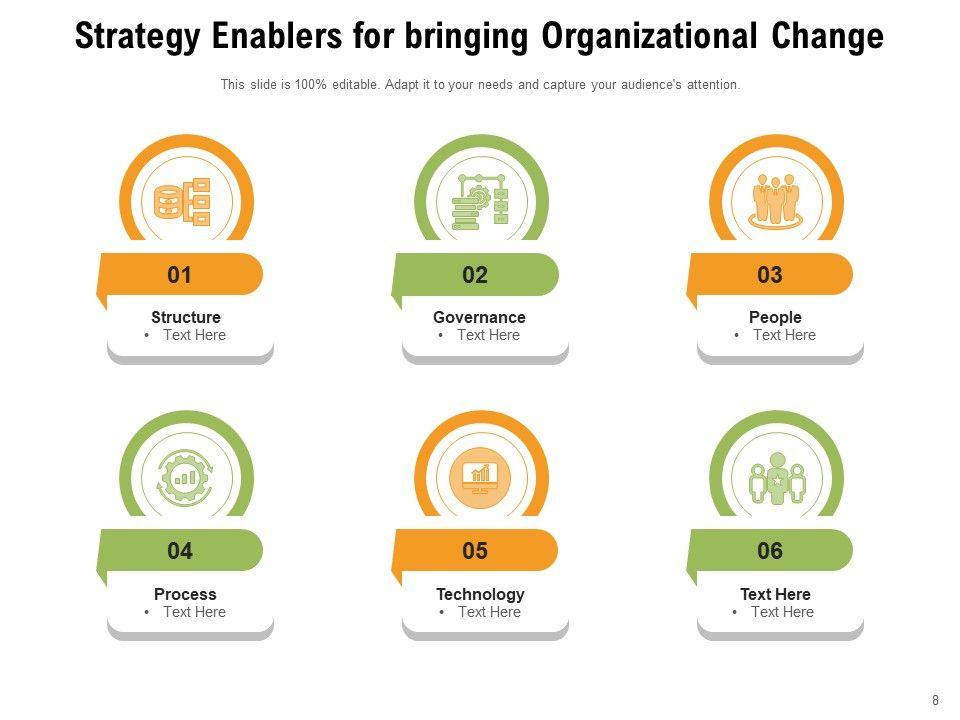 Strategy Enablers for bringing Organizational Change

This slide is 100% editable. Adapt it to your needs and capture your audience's attention.

01

Structure
• Text Here

02

Governance
• Text Here

03

People
• Text Here

04

Process
• Text Here

05

Technology
• Text Here

06

Text Here
• Text Here

8